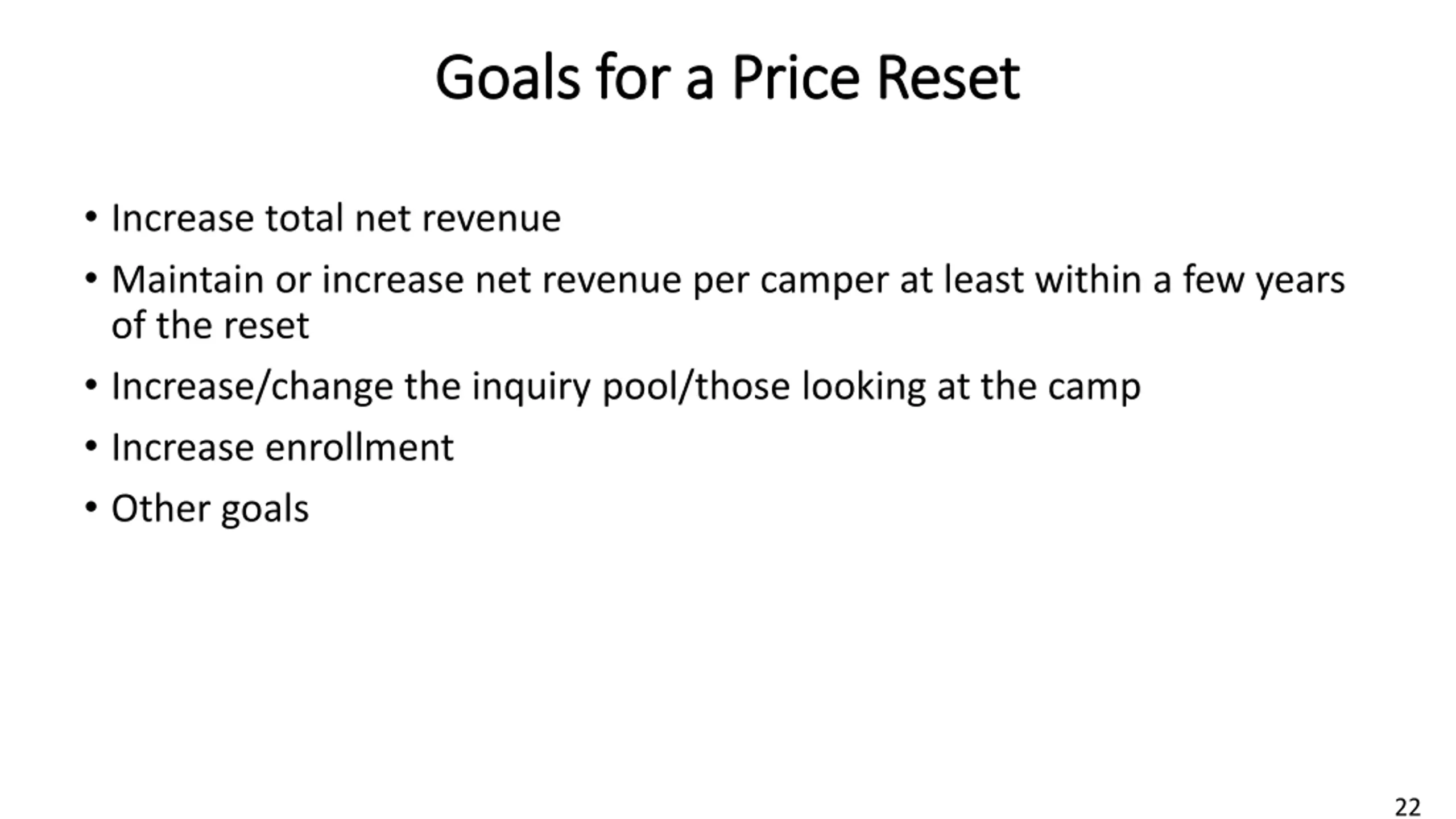 Goals for a Price Reset

• Increase total net revenue
• Maintain or increase net revenue per camper at least within a few years of the reset
• Increase/change the inquiry pool/those looking at the camp
• Increase enrollment
• Other goals

22